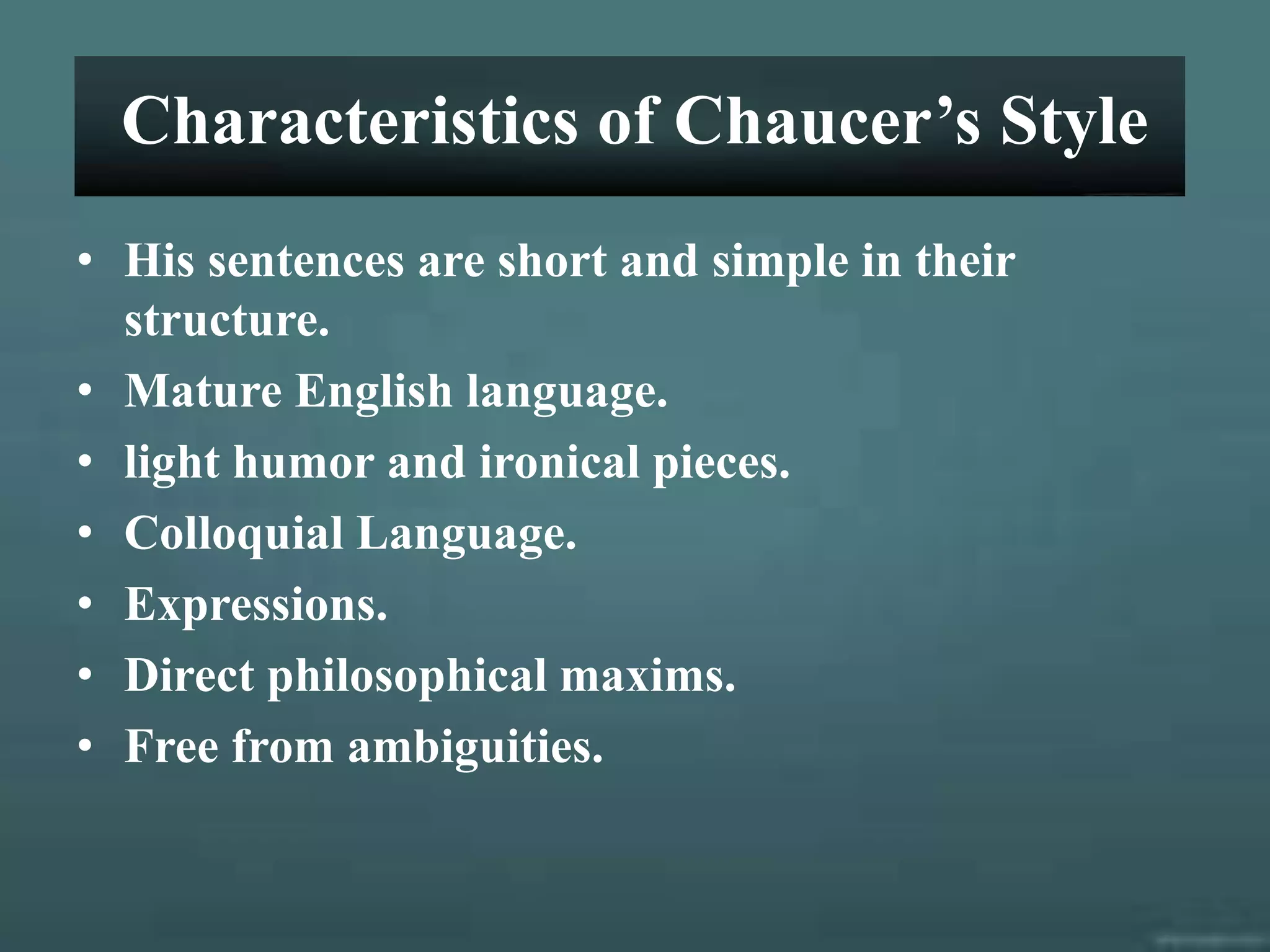 Characteristics of Chaucer’s Style

• His sentences are short and simple in their structure.
• Mature English language.
• light humor and ironical pieces.
• Colloquial Language.
• Expressions.
• Direct philosophical maxims.
• Free from ambiguities.